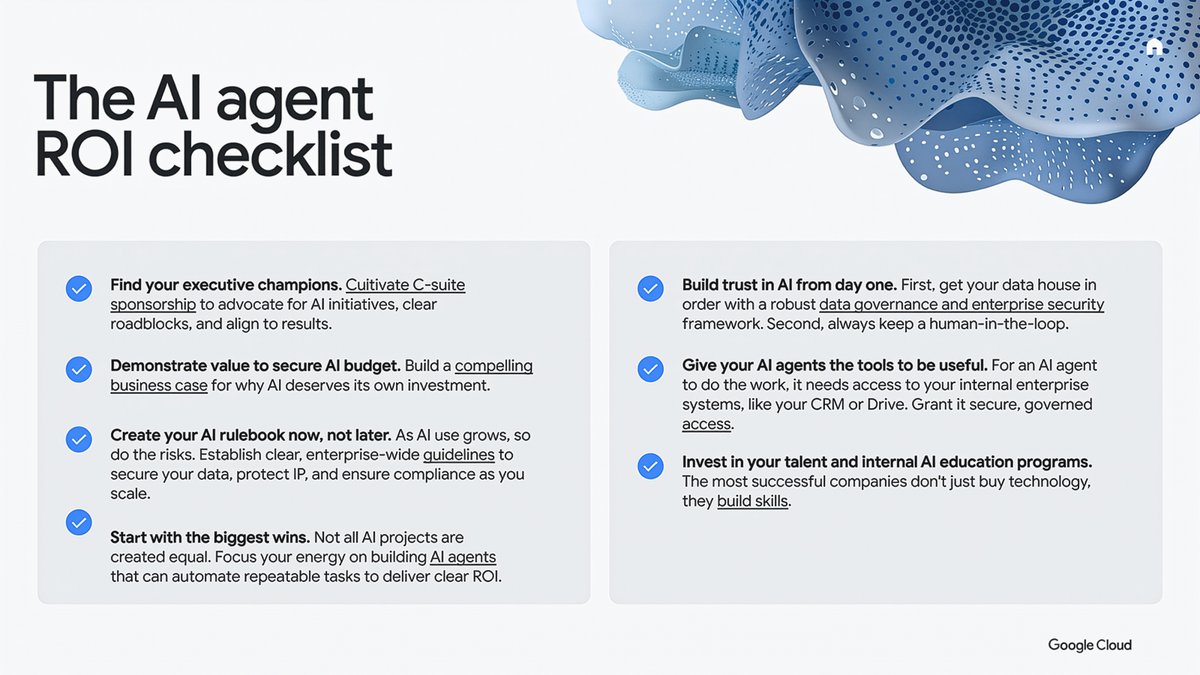 The AI agent ROI checklist

Find your executive champions. Cuitivate C-suite sponsorship to advocate for AI initiatives, clear roadblocks, and align to results.

Demonstrate value to secure AI budget. Build a compelling business case for why AI deserves its own investment.

Create your AI rulebook now, not later. As AI use grows, so do the risks. Establish clear, enterprise-wide guidelines to secure your data, protect IP, and ensure compliance as you scale.

Start with the biggest wins. Not all AI projects are created equal. Focus your energy on building AI agents that can automate repeatable tasks to deliver clear ROI.

Build trust in AI from day one. First, get your data house in order with a robust data governance and enterprise security framework. Second, always keep a human-in-the-loop.

Give your AI agents the tools to be useful. For an AI agent to do the work, it needs access to your internal enterprise systems, like your CRM or Drive. Grant it secure, governed access.

Invest in your talent and internal AI education programs. The most successful companies don't just buy technology, they build skills.

Google Cloud